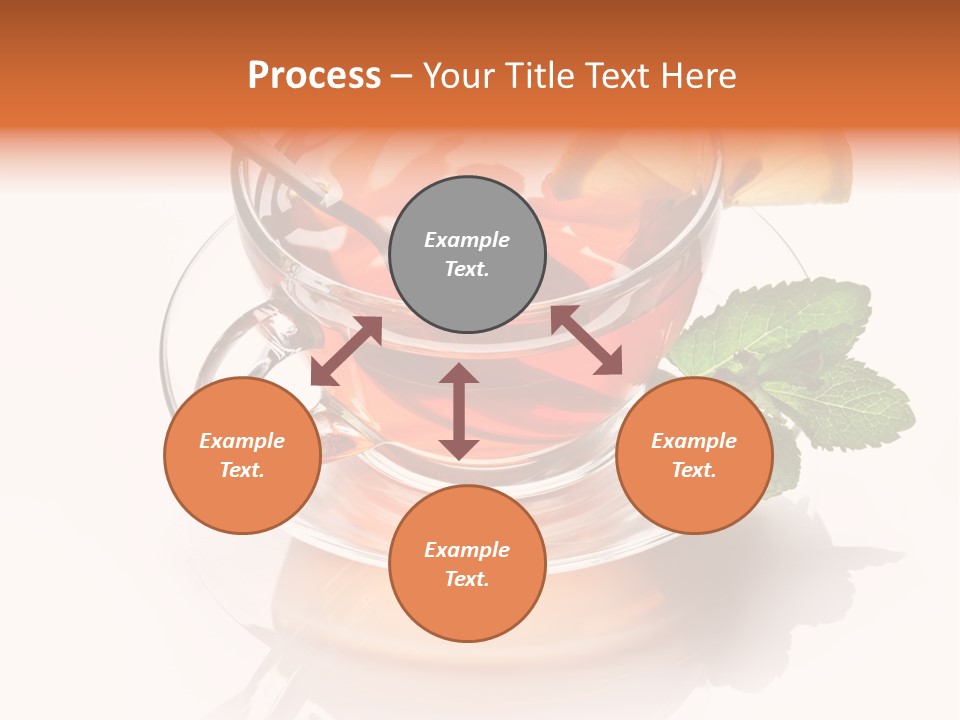 Process – Your Title Text Here

Example Text.

Example Text.

Example Text.

Example Text.